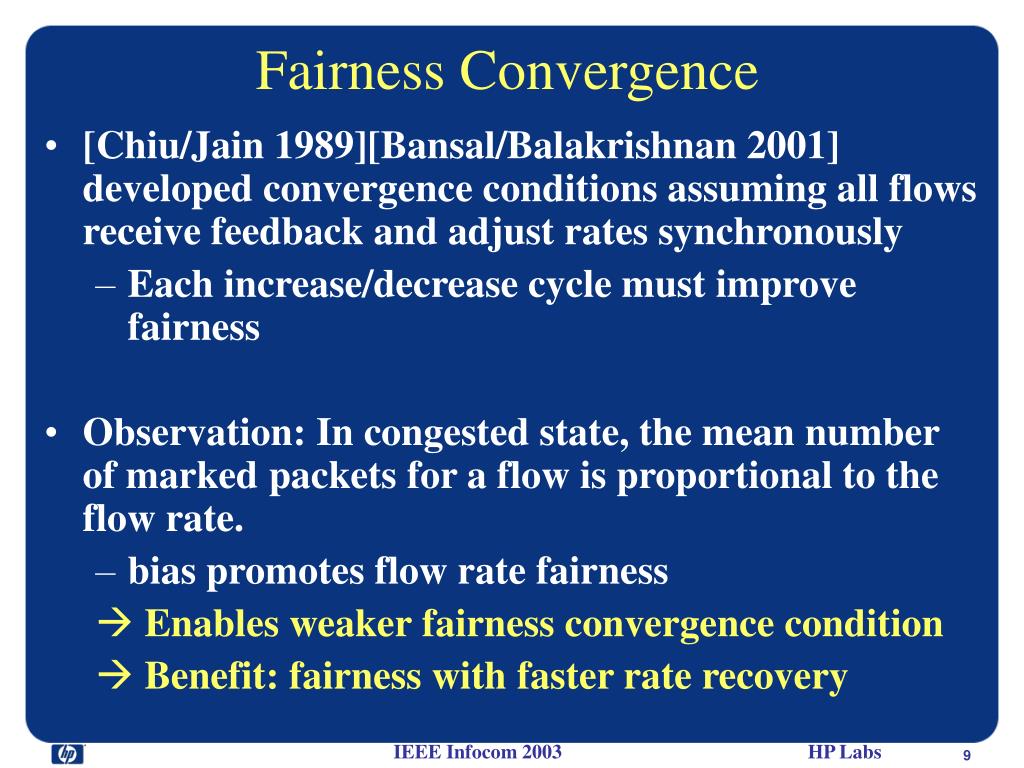 Fairness Convergence

• [Chiu/Jain 1989][Bansal/Balakrishnan 2001] developed convergence conditions assuming all flows receive feedback and adjust rates synchronously
– Each increase/decrease cycle must improve fairness

• Observation: In congested state, the mean number of marked packets for a flow is proportional to the flow rate.
– bias promotes flow rate fairness
→ Enables weaker fairness convergence condition
→ Benefit: fairness with faster rate recovery

hp IEEE Infocom 2003 HP Labs 9